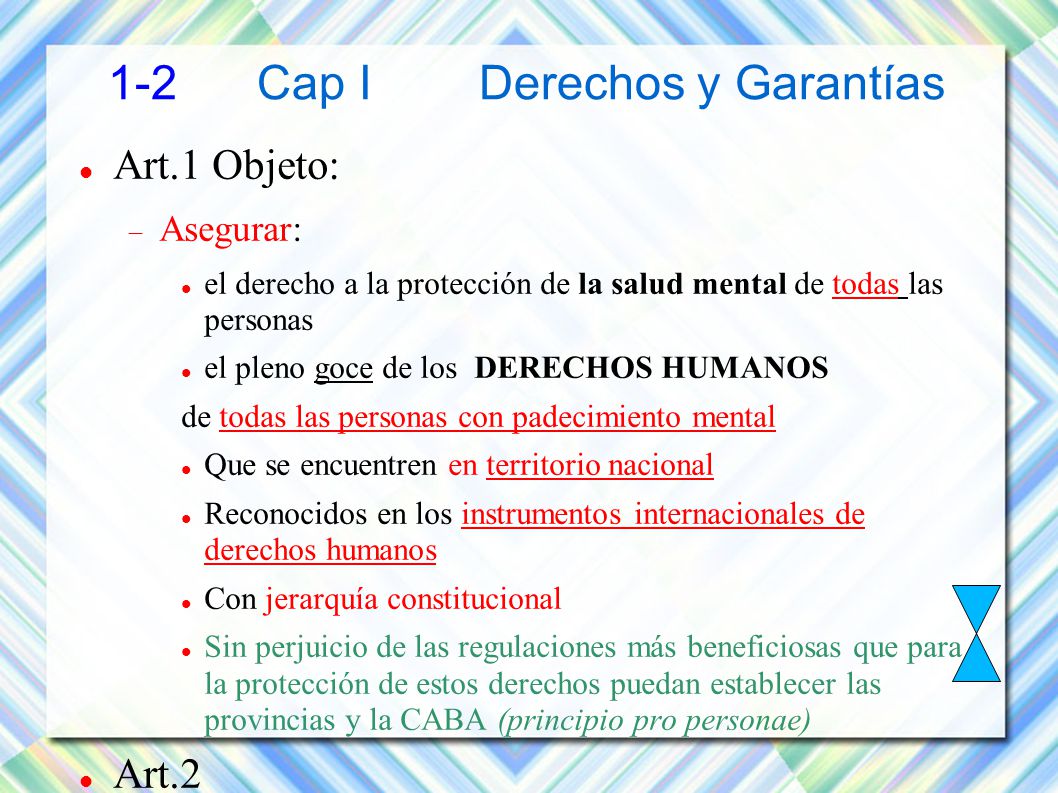 1-2 Cap I Derechos y Garantías

Art.1 Objeto:

Asegurar:

el derecho a la protección de la salud mental de todas las personas

el pleno goce de los DERECHOS HUMANOS

de todas las personas con padecimiento mental

Que se encuentren en territorio nacional

Reconocidos en los instrumentos internacionales de derechos humanos

Con jerarquía constitucional

Sin perjuicio de las regulaciones más beneficiosas que para la protección de estos derechos puedan establecer las provincias y la CABA (principio pro personae)

Art.2